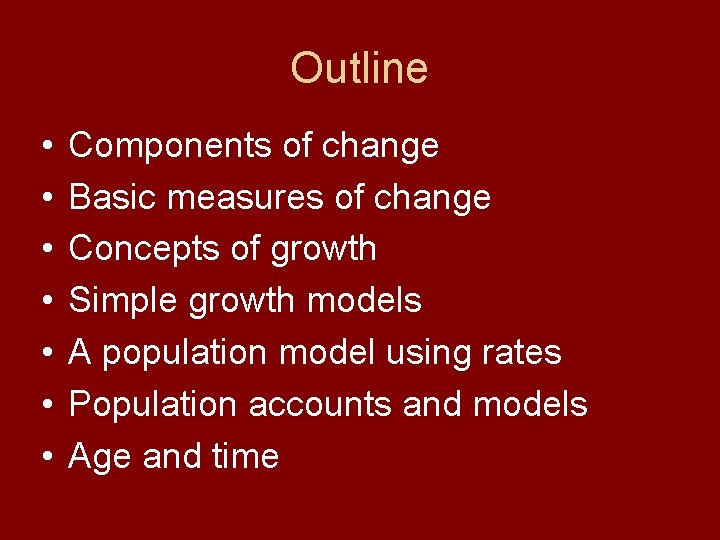 Outline

• Components of change
• Basic measures of change
• Concepts of growth
• Simple growth models
• A population model using rates
• Population accounts and models
• Age and time